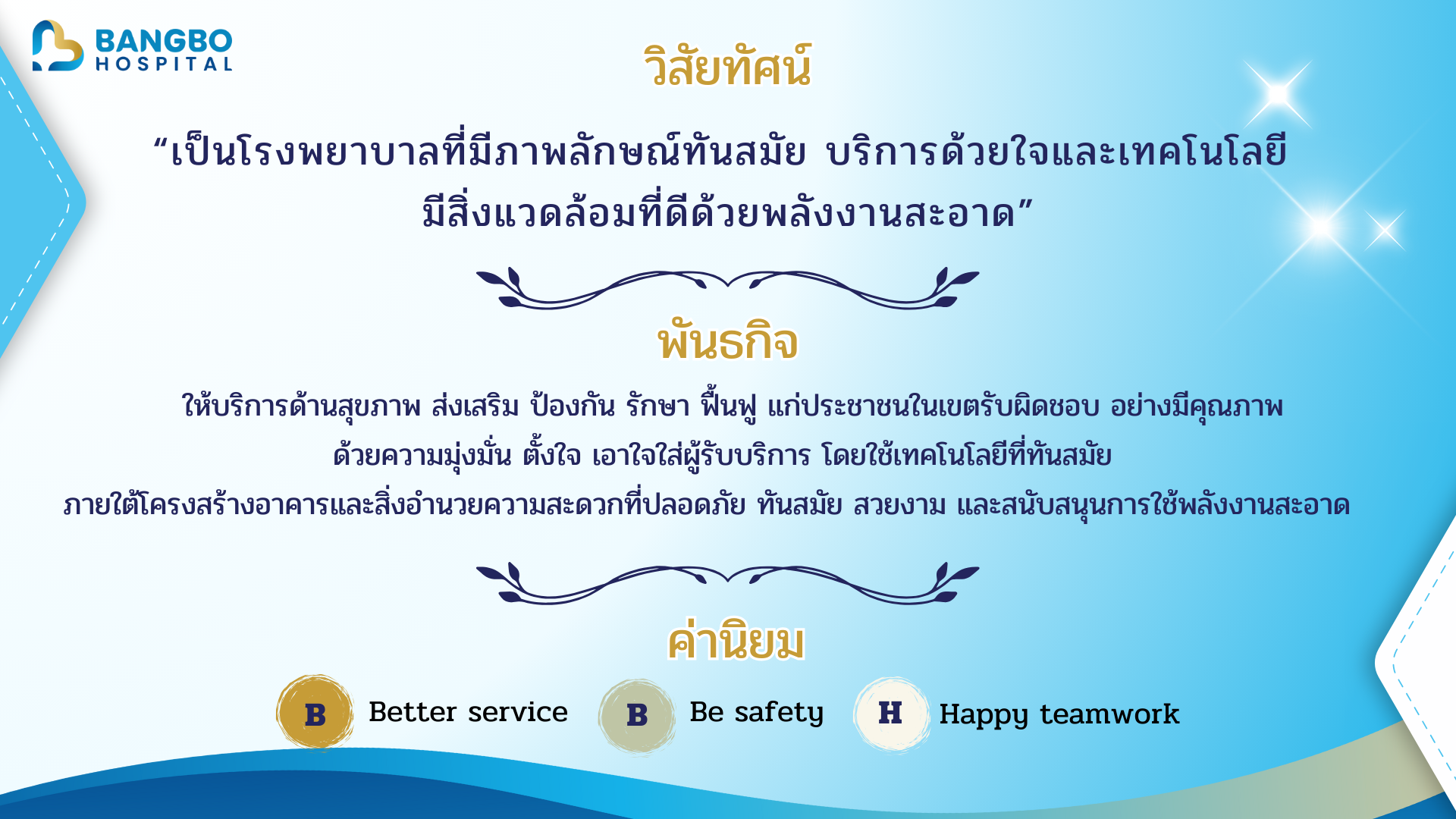 BANGBO HOSPITAL

วิสัยทัศน์

“เป็นโรงพยาบาลที่มีภาพลักษณ์ทันสมัย บริการด้วยใจและเทคโนโลยี มีสิ่งแวดล้อมที่ดีด้วยพลังงานสะอาด”

พันธกิจ

ให้บริการด้านสุขภาพ ส่งเสริม ป้องกัน รักษา ฟื้นฟู แก่ประชาชนในเขตรับผิดชอบ อย่างมีคุณภาพ ด้วยความมุ่งมั่น ตั้งใจ เอาใจใส่ผู้รับบริการ โดยใช้เทคโนโลยีที่ทันสมัย ภายใต้โครงสร้างอาคารและสิ่งอำนวยความสะดวกที่ปลอดภัย ทันสมัย สวยงาม และสนับสนุนการใช้พลังงานสะอาด

ค่านิยม

B Better service
B Be safety
H Happy teamwork